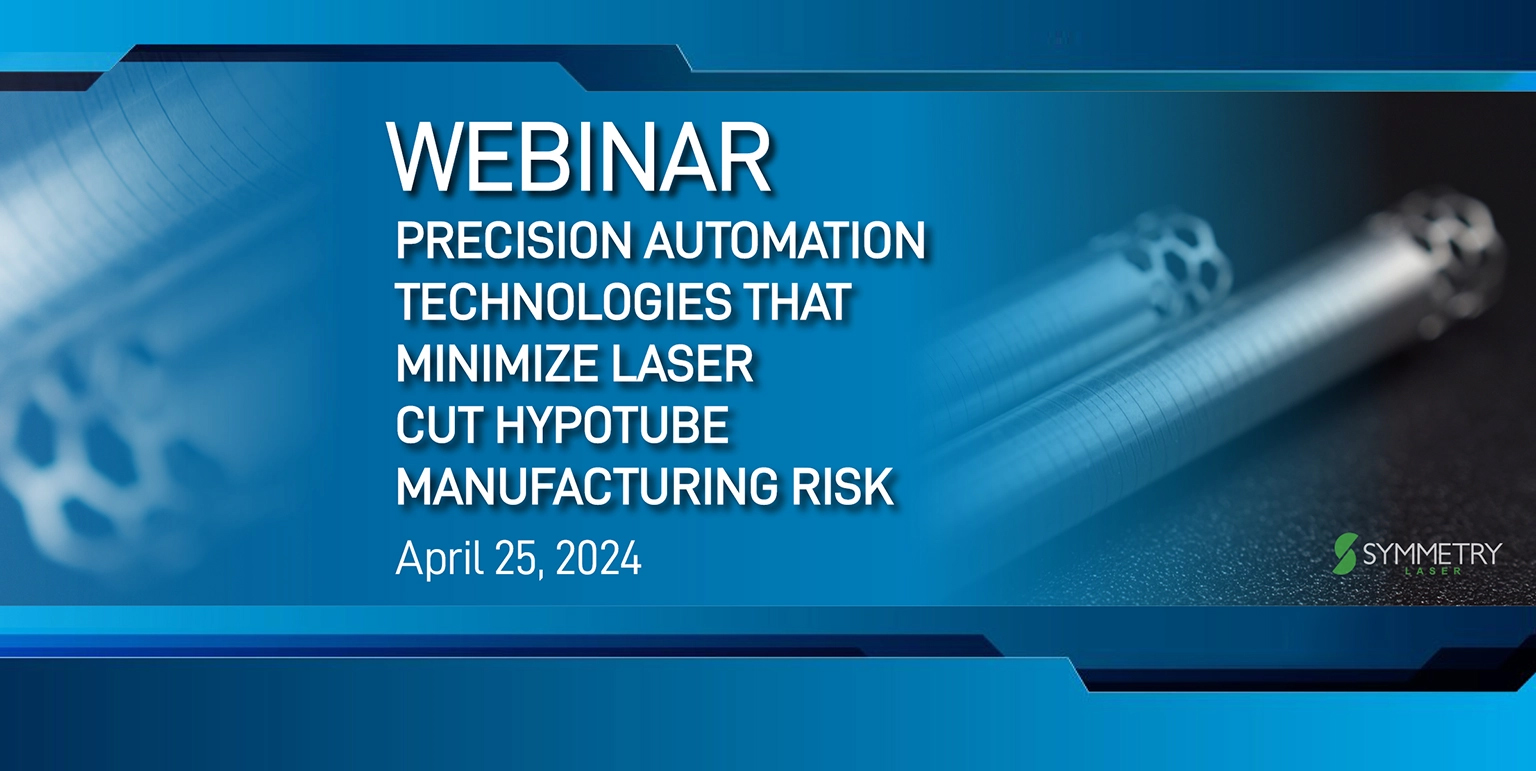 WEBINAR

PRECISION AUTOMATION TECHNOLOGIES THAT MINIMIZE LASER CUT HYPOTUBE MANUFACTURING RISK

April 25, 2024

SYMMETRY
LASER